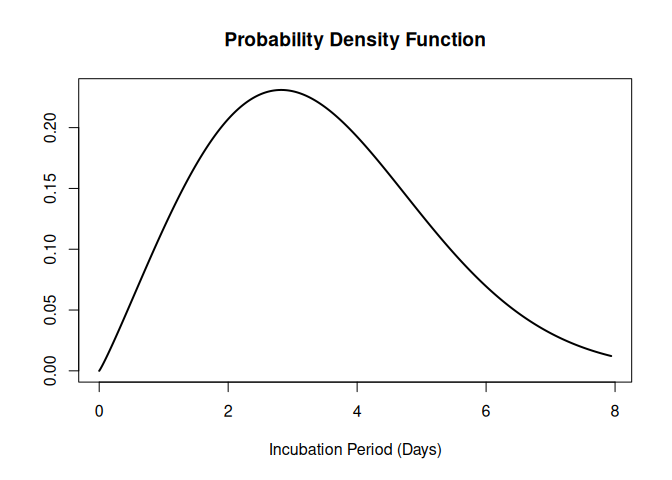 Probability Density Function

0.20
0.15
0.10
0.05
0.00

0
2
4
6
8

Incubation Period (Days)